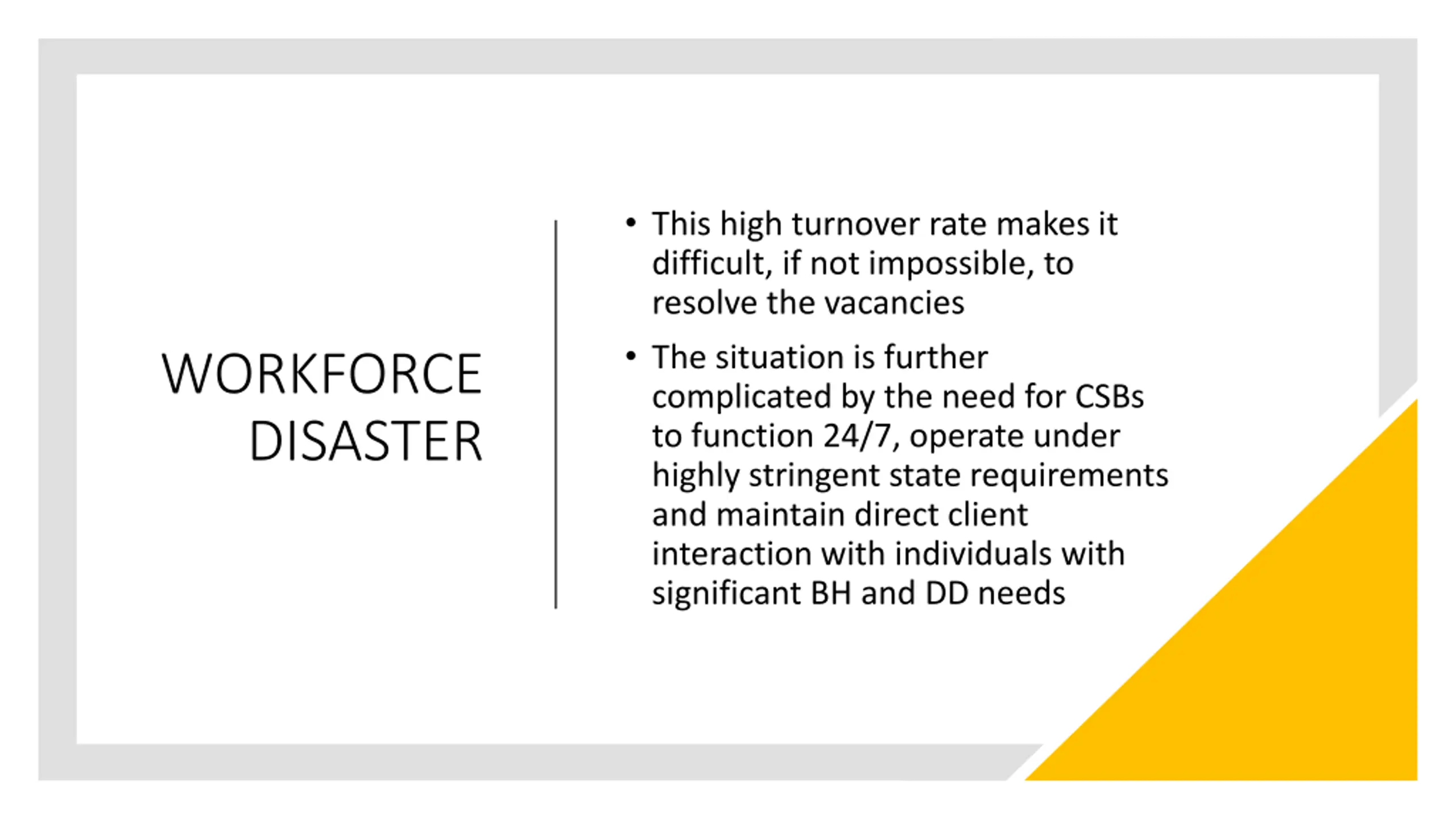 WORKFORCE DISASTER

• This high turnover rate makes it difficult, if not impossible, to resolve the vacancies

• The situation is further complicated by the need for CSBs to function 24/7, operate under highly stringent state requirements and maintain direct client interaction with individuals with significant BH and DD needs